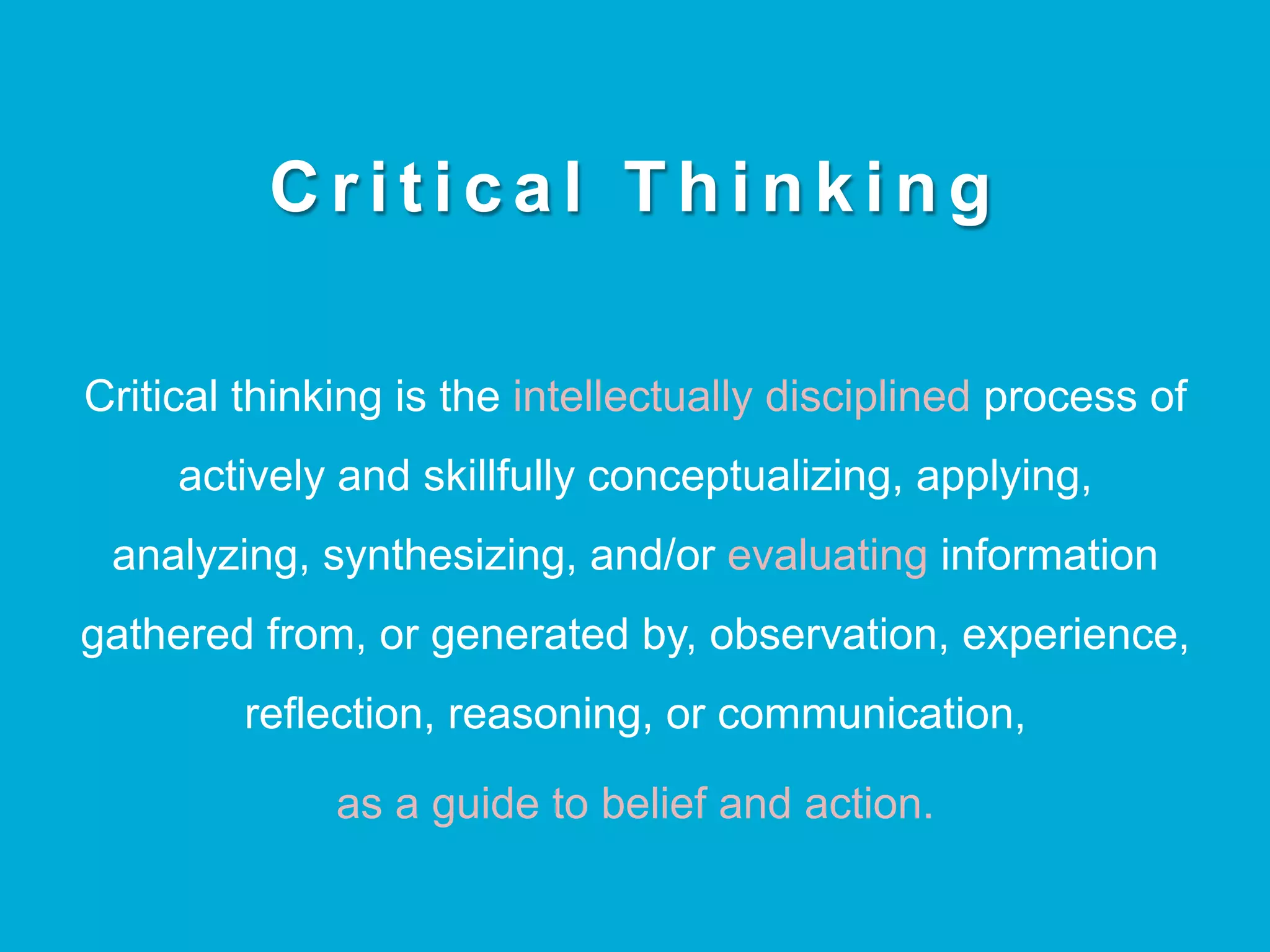 Critical Thinking

Critical thinking is the intellectually disciplined process of actively and skillfully conceptualizing, applying, analyzing, synthesizing, and/or evaluating information gathered from, or generated by, observation, experience, reflection, reasoning, or communication,

as a guide to belief and action.